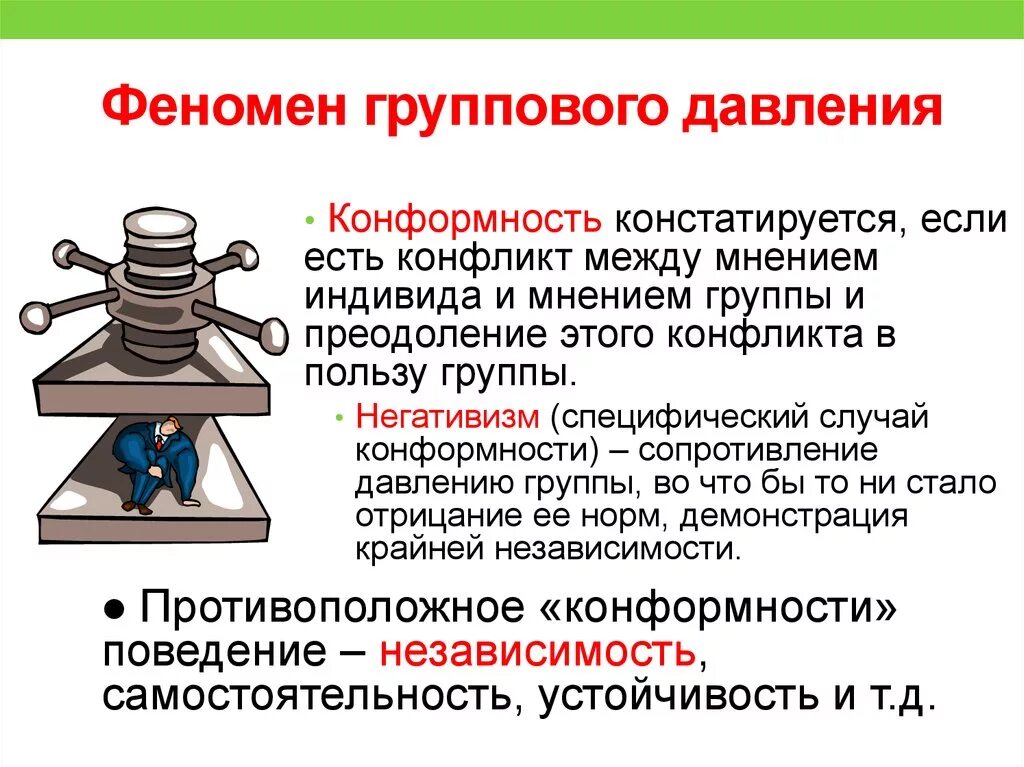 Феномен группового давления

• Конформность констатируется, если есть конфликт между мнением индивида и мнением группы и преодоление этого конфликта в пользу группы.

• Негативизм (специфический случай конформности) – сопротивление давлению группы, во что бы то ни стало отрицание ее норм, демонстрация крайней независимости.

● Противоположное «конформности» поведение – независимость, самостоятельность, устойчивость и т.д.